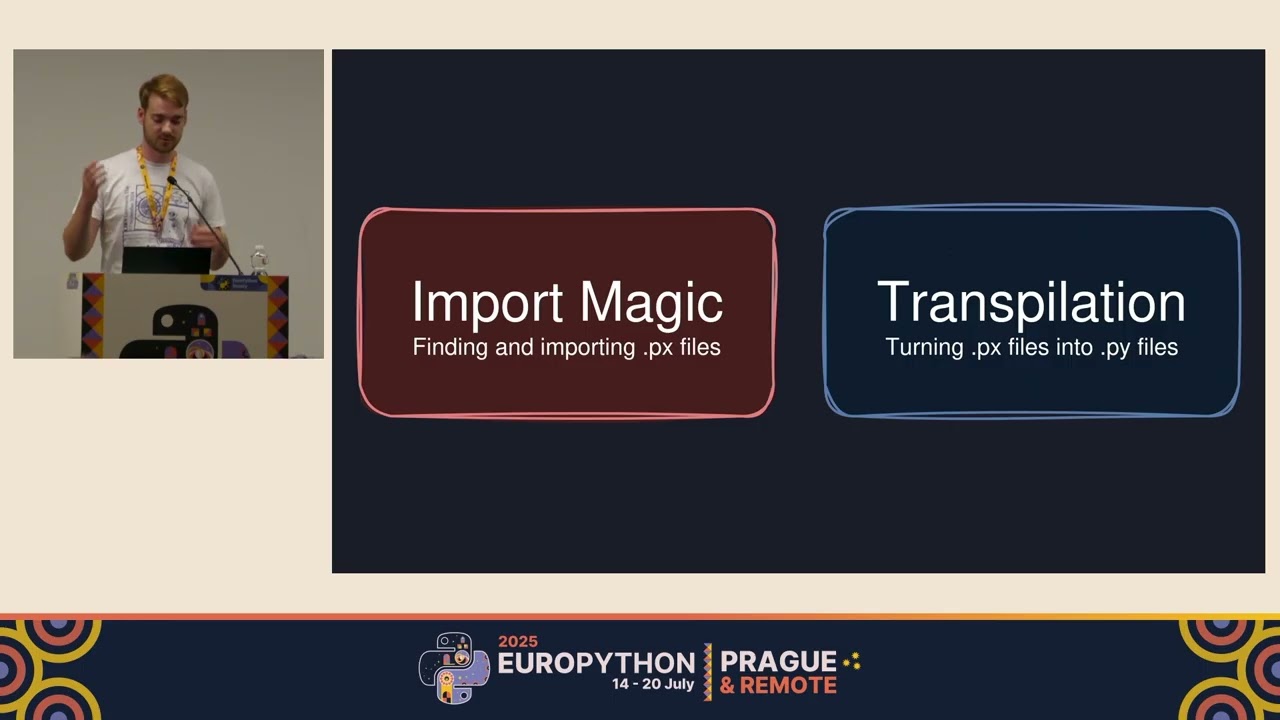 Import Magic
Finding and importing .px files

Transpilation
Turning .px files into .py files

2025
EUROPYTHON
14 - 20 July
PRAGUE
& REMOTE